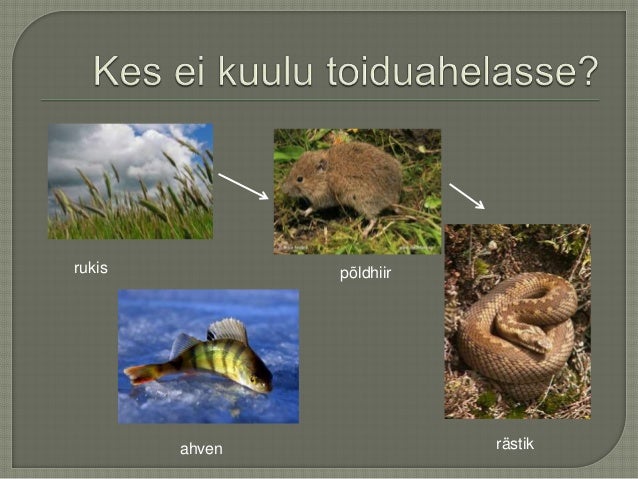 Kes ei kuulu toiduahelasse?

rukis

põldhiir

ahven

rästik